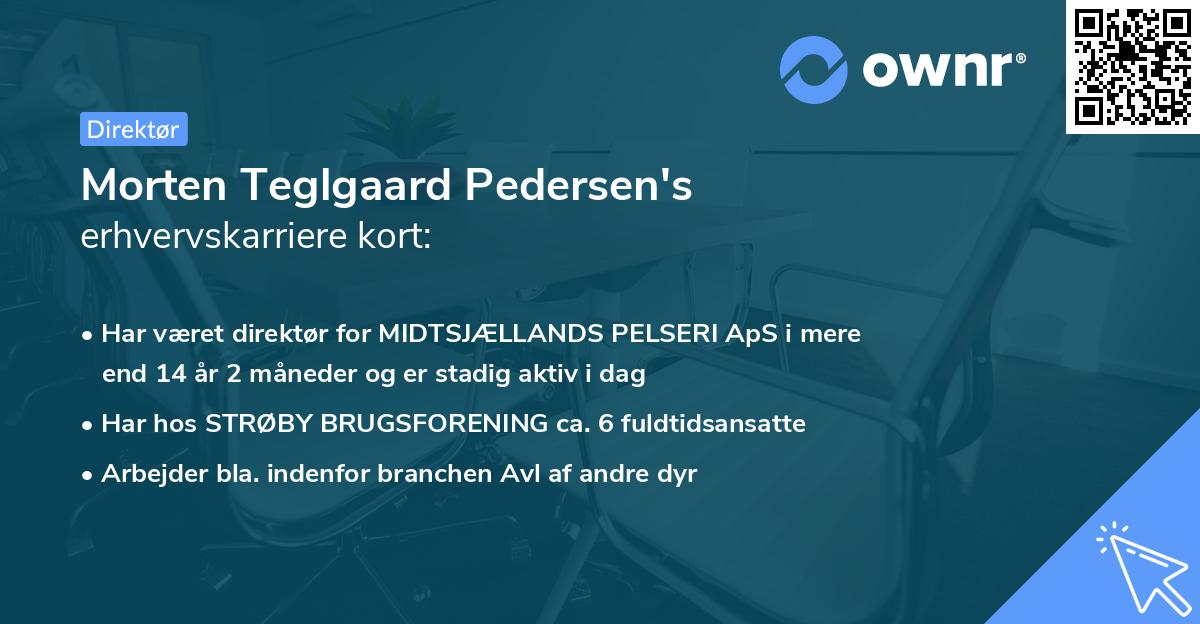 ownr®

Direktør

Morten Teglgaard Pedersen's erhvervskarriere kort:

• Har været direktør for MIDTSJÆLLANDS PELSERI ApS i mere end 14 år 2 måneder og er stadig aktiv i dag

• Har hos STRØBY BRUGSFORENING ca. 6 fuldtidsansatte

• Arbejder bla. indenfor branchen Avl af andre dyr